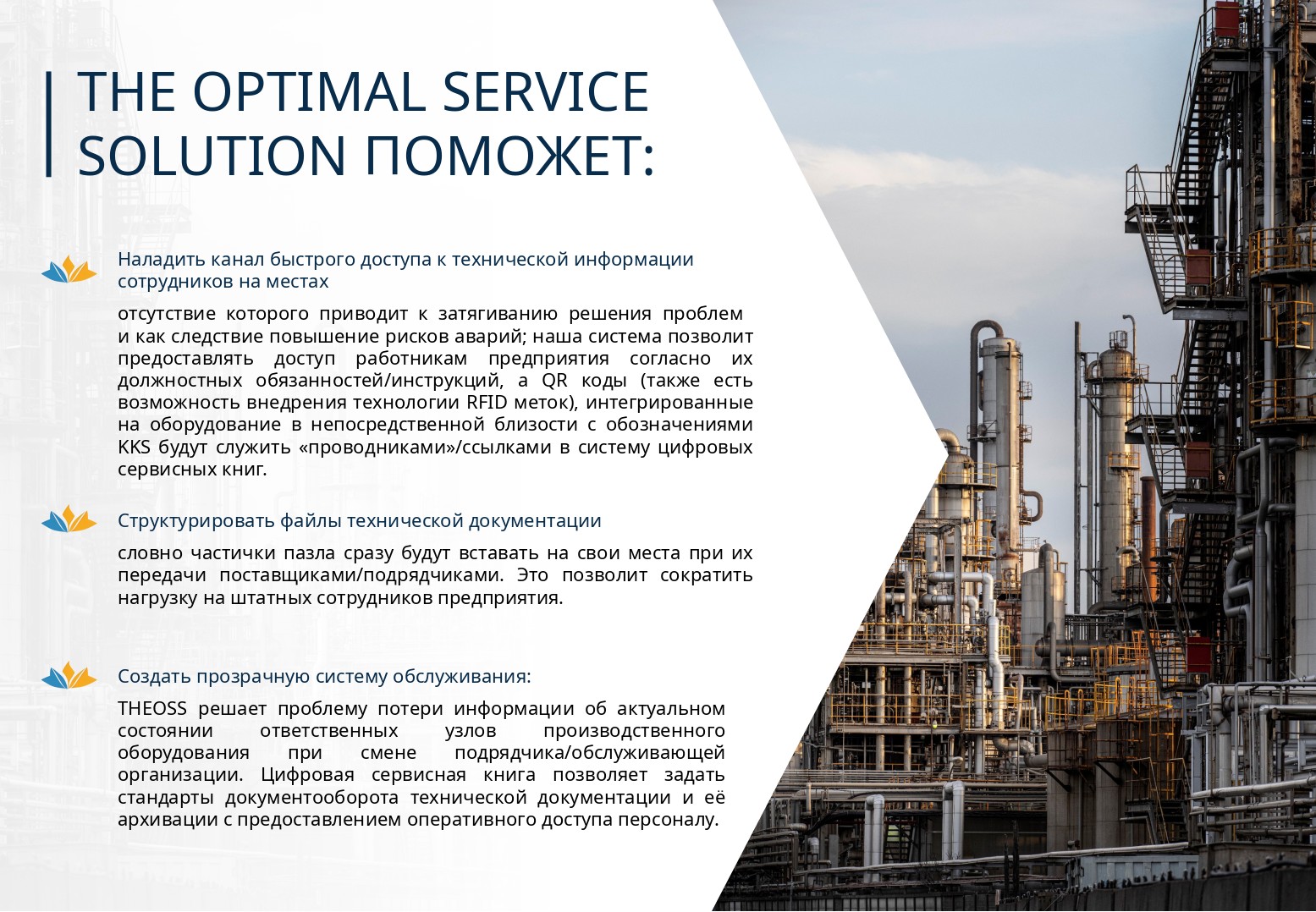 THE OPTIMAL SERVICE SOLUTION ПОМОЖЕТ:

Наладить канал быстрого доступа к технической информации сотрудников на местах

отсутствие которого приводит к затягиванию решения проблем и как следствие повышение рисков аварий; наша система позволит предоставлять доступ работникам предприятия согласно их должностных обязанностей/инструкций, а QR коды (также есть возможность внедрения технологии RFID меток), интегрированные на оборудование в непосредственной близости с обозначениями KKS будут служить «проводниками»/ссылками в систему цифровых сервисных книг.

Структурировать файлы технической документации

словно частички пазла сразу будут вставать на свои места при их передачи поставщиками/подрядчиками. Это позволит сократить нагрузку на штатных сотрудников предприятия.

Создать прозрачную систему обслуживания:

THEOSS решает проблему потери информации об актуальном состоянии ответственных узлов производственного оборудования при смене подрядчика/обслуживающей организации. Цифровая сервисная книга позволяет задать стандарты документооборота технической документации и её архивации с предоставлением оперативного доступа персоналу.